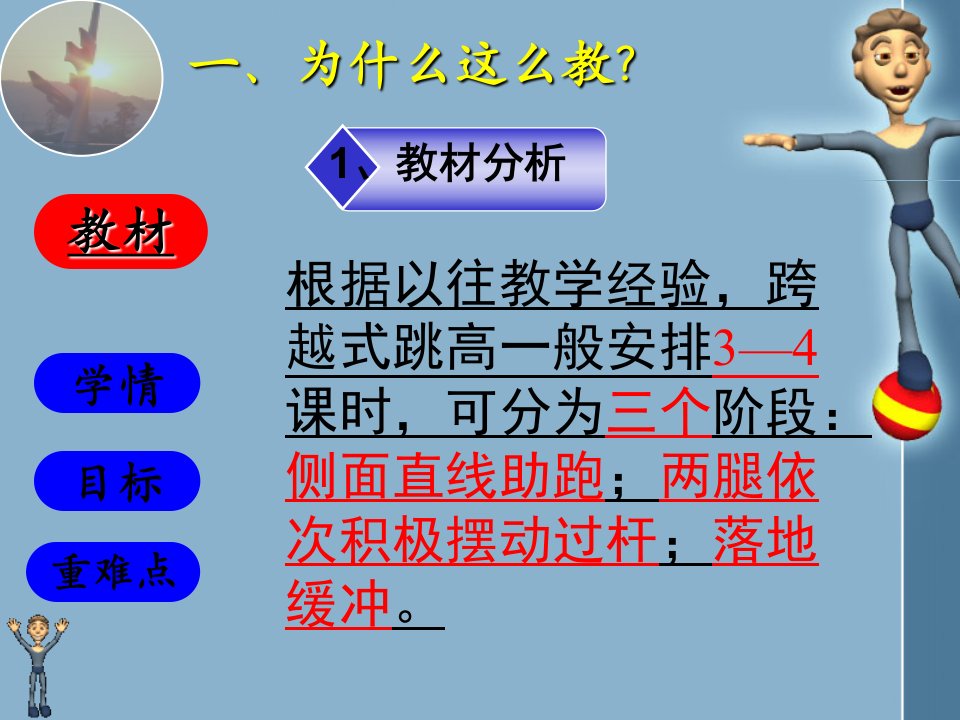 一、为什么这么教?

1、教材分析

教材

学情

目标

重难点

根据以往教学经验，跨越式跳高一般安排3—4课时，可分为三个阶段：侧面直线助跑；两腿依次积极摆动过杆；落地缓冲。